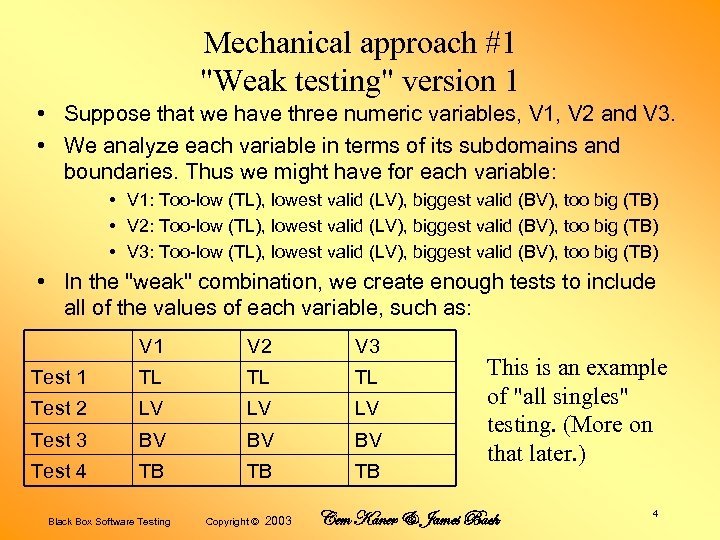 Mechanical approach #1
"Weak testing" version 1

• Suppose that we have three numeric variables, V1, V2 and V3.

• We analyze each variable in terms of its subdomains and boundaries. Thus we might have for each variable:

• V1: Too-low (TL), lowest valid (LV), biggest valid (BV), too big (TB)

• V2: Too-low (TL), lowest valid (LV), biggest valid (BV), too big (TB)

• V3: Too-low (TL), lowest valid (LV), biggest valid (BV), too big (TB)

• In the "weak" combination, we create enough tests to include all of the values of each variable, such as:

| | V1 | V2 | V3 |
|---|---|---|---|
| Test 1 | TL | TL | TL |
| Test 2 | LV | LV | LV |
| Test 3 | BV | BV | BV |
| Test 4 | TB | TB | TB |

This is an example of "all singles" testing. (More on that later.)

Black Box Software Testing Copyright © 2003 Cem Kaner & James Bach 4